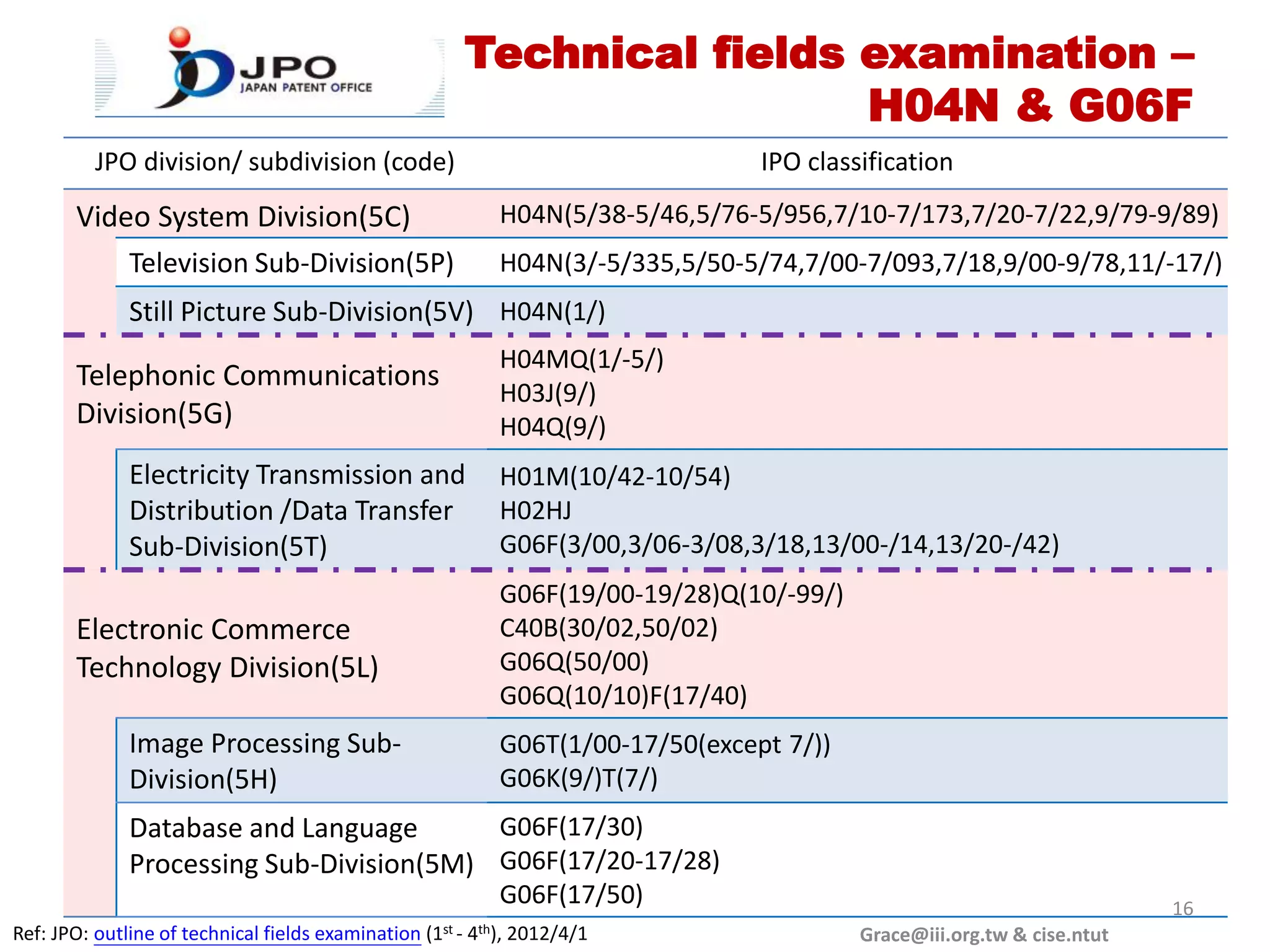 JPO
JAPAN PATENT OFFICE

Technical fields examination – H04N & G06F

| JPO division/ subdivision (code) | IPO classification |
|---|---|
| Video System Division(5C) | H04N(5/38-5/46,5/76-5/956,7/10-7/173,7/20-7/22,9/79-9/89) |
| Television Sub-Division(5P) | H04N(3/-5/335,5/50-5/74,7/00-7/093,7/18,9/00-9/78,11/-17/) |
| Still Picture Sub-Division(5V) | H04N(1/) |
| Telephonic Communications Division(5G) | H04MQ(1/-5/) H03J(9/) H04Q(9/) |
| Electricity Transmission and Distribution /Data Transfer Sub-Division(5T) | H01M(10/42-10/54) H02HJ G06F(3/00,3/06-3/08,3/18,13/00-/14,13/20-/42) |
| Electronic Commerce Technology Division(5L) | G06F(19/00-19/28)Q(10/-99/) C40B(30/02,50/02) G06Q(50/00) G06Q(10/10)F(17/40) |
| Image Processing Sub-Division(5H) | G06T(1/00-17/50(except 7/)) G06K(9/)T(7/) |
| Database and Language Processing Sub-Division(5M) | G06F(17/30) G06F(17/20-17/28) G06F(17/50) |

16

Ref: JPO: outline of technical fields examination ($1^{st}$ - $4^{th}$), 2012/4/1

Grace@iii.org.tw & cise.ntut